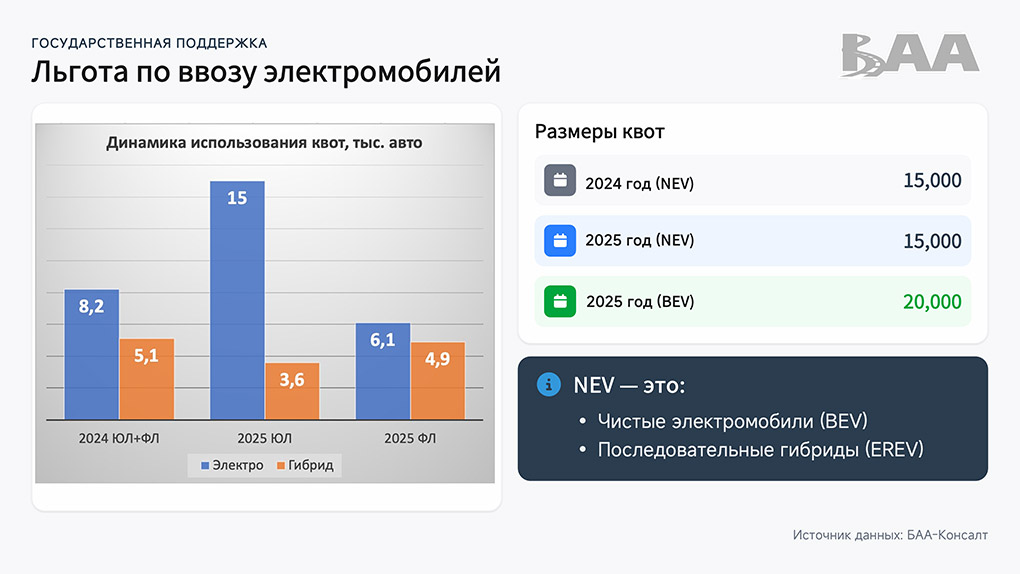 ГОСУДАРСТВЕННАЯ ПОДДЕРЖКА
Льгота по ввозу электромобилей

БАА

Динамика использования квот, тыс. авто

8,2
5,1
15
3,6
6,1
4,9

2024 ЮЛ+ФЛ
2025 ЮЛ
2025 ФЛ

Электро
Гибрид

Размеры квот

2024 год (NEV) 15,000
2025 год (NEV) 15,000
2025 год (BEV) 20,000

NEV — это:
• Чистые электромобили (BEV)
• Последовательные гибриды (EREV)

Источник данных: БАА-Консалт